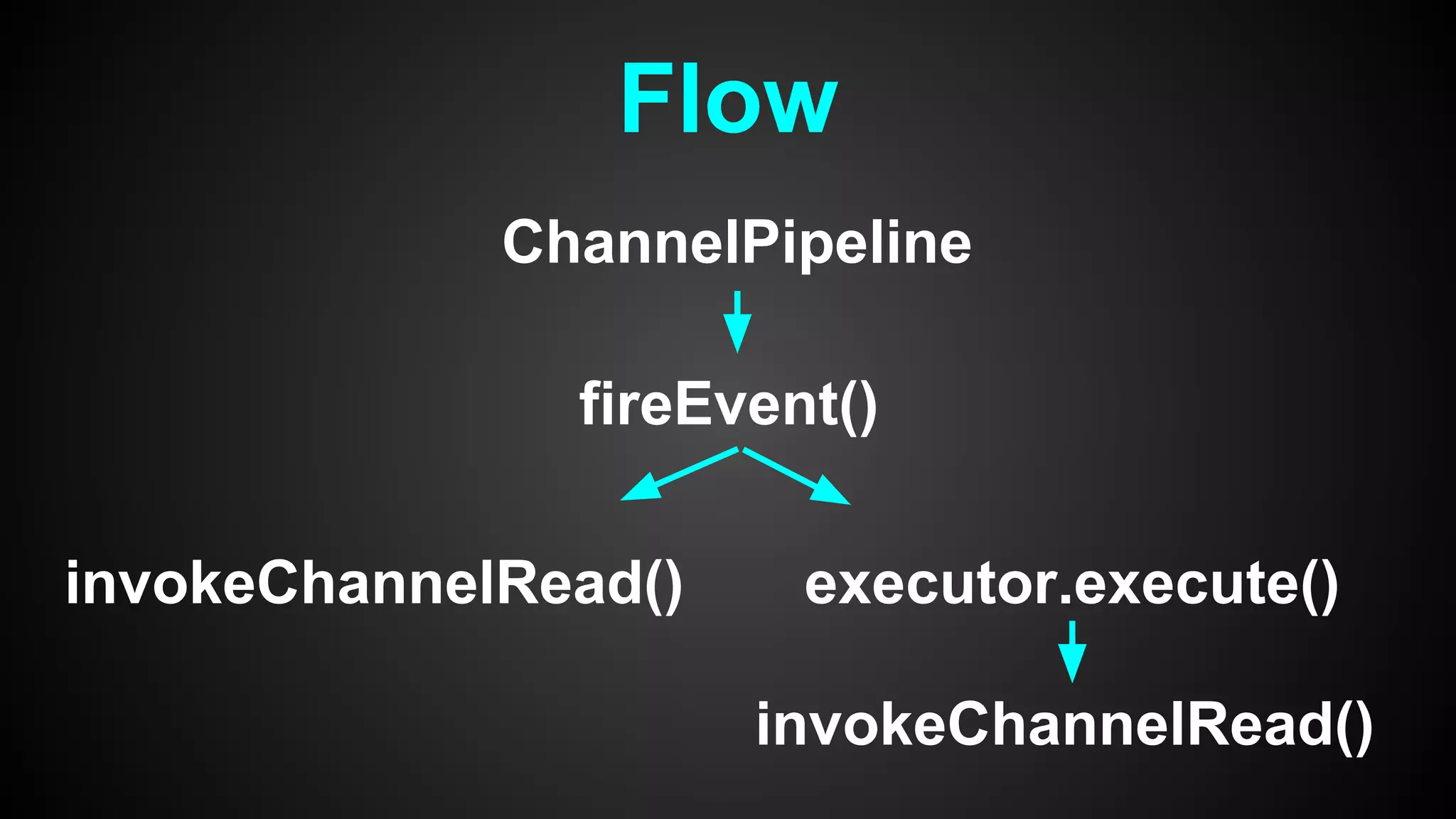 Flow

ChannelPipeline

fireEvent()

invokeChannelRead()

executor.execute()

invokeChannelRead()